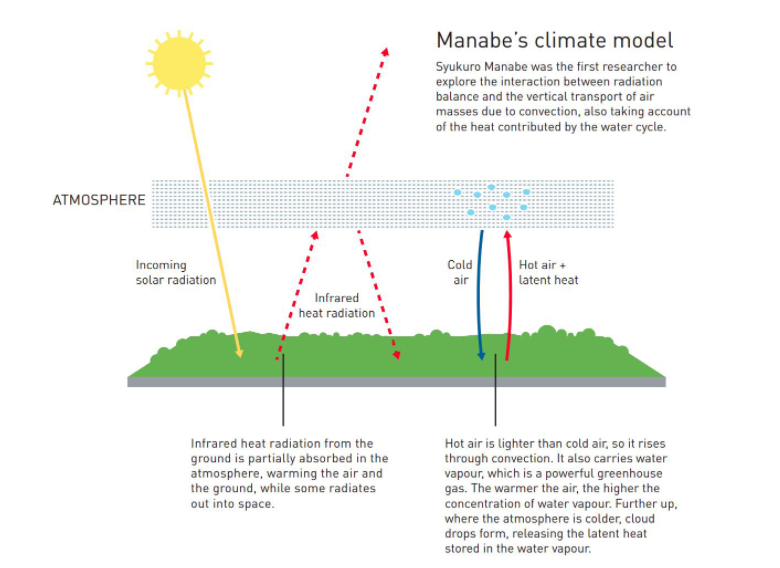 Manabe's climate model

Syukuro Manabe was the first researcher to explore the interaction between radiation balance and the vertical transport of air masses due to convection, also taking account of the heat contributed by the water cycle.

ATMOSPHERE

Incoming solar radiation

Infrared heat radiation

Cold air

Hot air + latent heat

Infrared heat radiation from the ground is partially absorbed in the atmosphere, warming the air and the ground, while some radiates out into space.

Hot air is lighter than cold air, so it rises through convection. It also carries water vapour, which is a powerful greenhouse gas. The warmer the air, the higher the concentration of water vapour. Further up, where the atmosphere is colder, cloud drops form, releasing the latent heat stored in the water vapour.